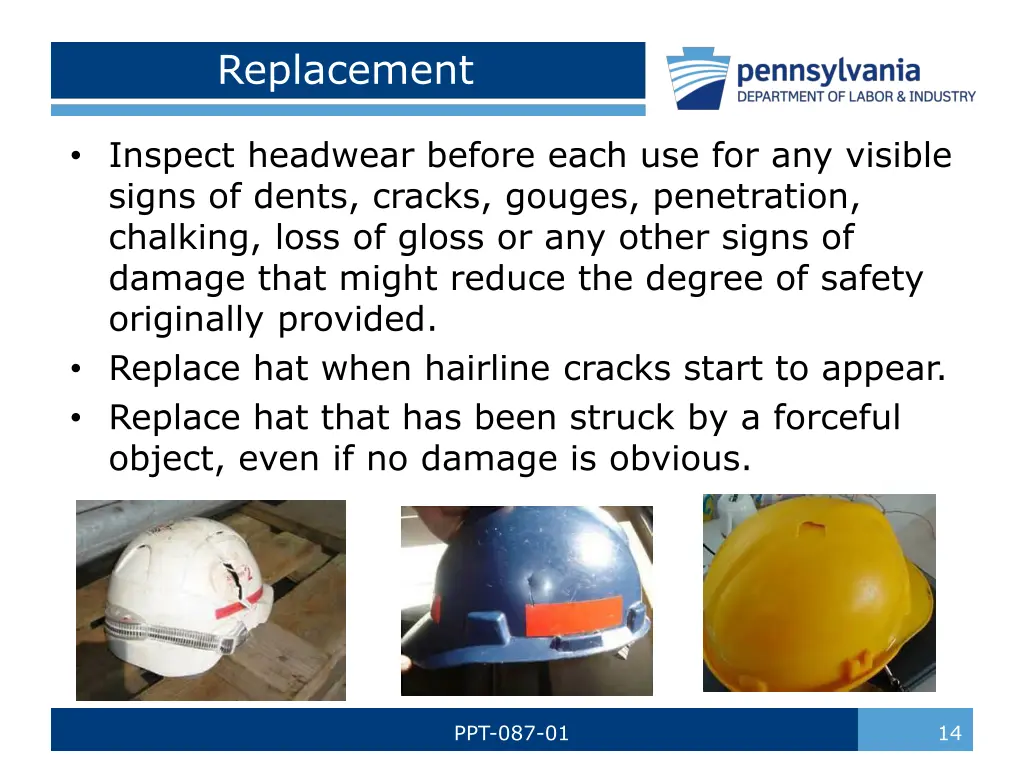 Replacement

pennsylvania
DEPARTMENT OF LABOR & INDUSTRY

• Inspect headwear before each use for any visible signs of dents, cracks, gouges, penetration, chalking, loss of gloss or any other signs of damage that might reduce the degree of safety originally provided.
• Replace hat when hairline cracks start to appear.
• Replace hat that has been struck by a forceful object, even if no damage is obvious.

PPT-087-01

14